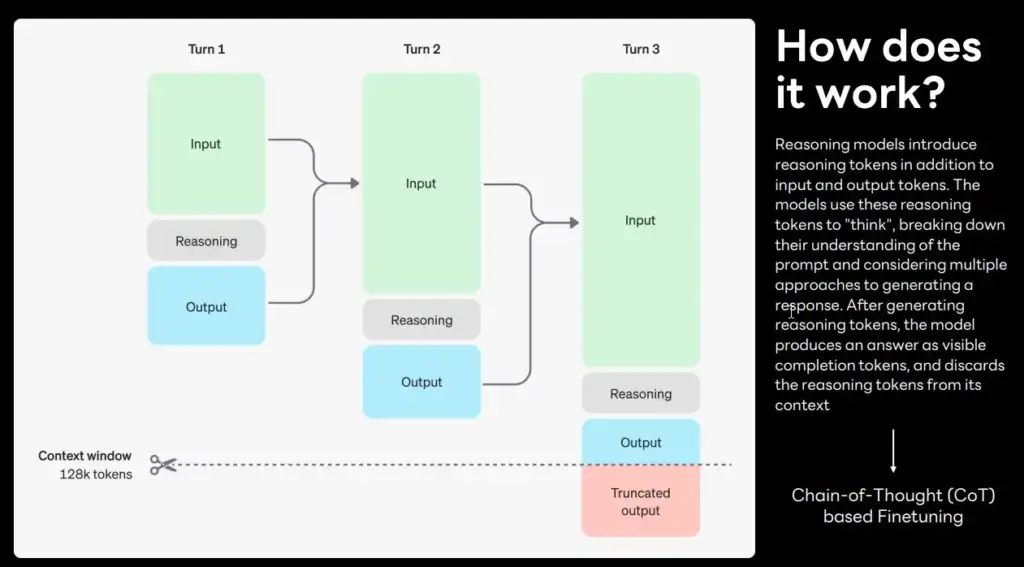 Turn 1

Input

Reasoning

Output

Turn 2

Input

Reasoning

Output

Turn 3

Input

Reasoning

Output

Truncated output

Context window
128k tokens

How does it work?

Reasoning models introduce reasoning tokens in addition to input and output tokens. The models use these reasoning tokens to "think", breaking down their understanding of the prompt and considering multiple approaches to generating a response. After generating reasoning tokens, the model produces an answer as visible completion tokens, and discards the reasoning tokens from its context

Chain-of-Thought (CoT) based Finetuning